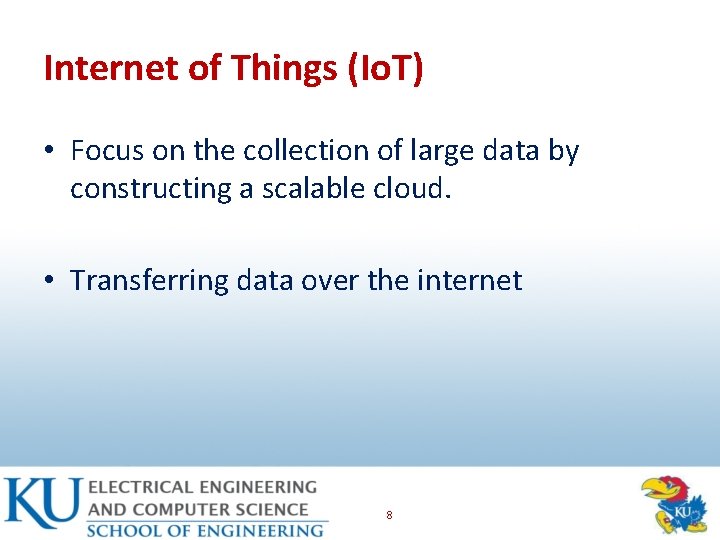 Internet of Things (IoT)

• Focus on the collection of large data by constructing a scalable cloud.

• Transferring data over the internet

KU ELECTRICAL ENGINEERING AND COMPUTER SCIENCE SCHOOL OF ENGINEERING

8

KU